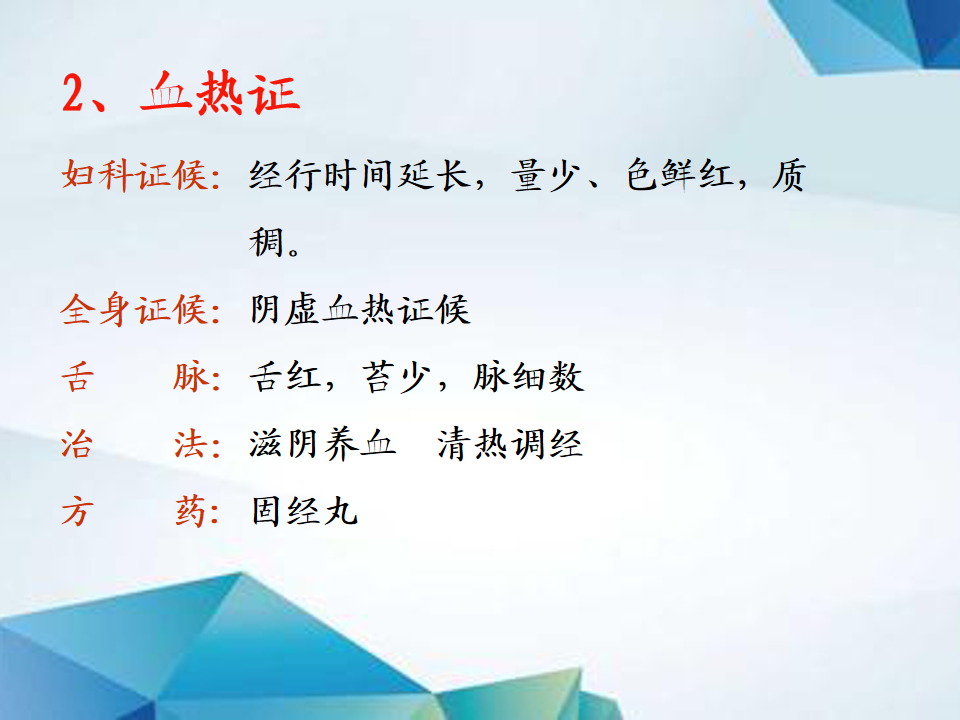 2、血热证

妇科证候：经行时间延长，量少、色鲜红，质稠。

全身证候：阴虚血热证候

舌　　脉：舌红，苔少，脉细数

治　　法：滋阴养血　清热调经

方　　药：固经丸